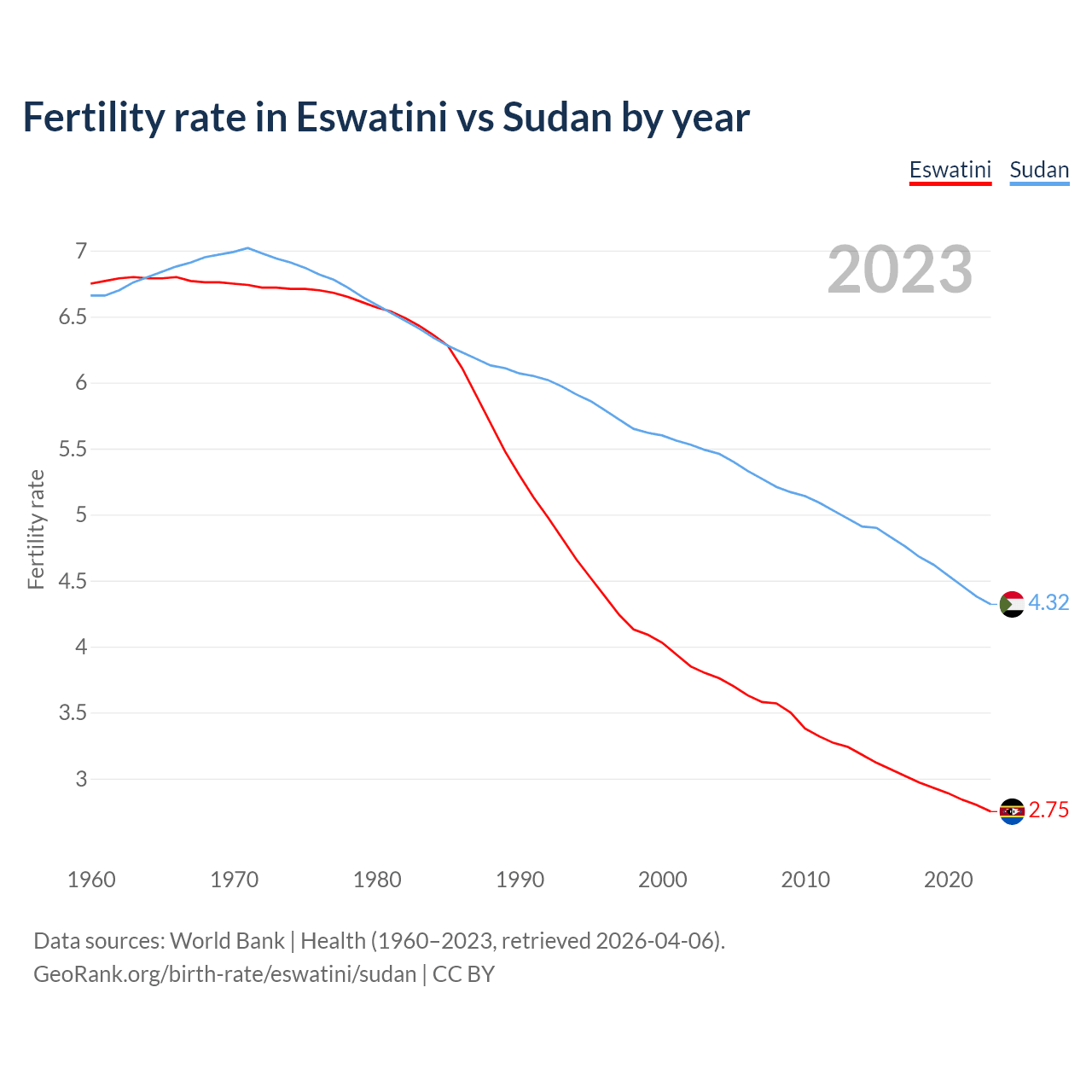 Fertility rate in Eswatini vs Sudan by year

Eswatini Sudan

2023

Fertility rate

7
6.5
6
5.5
5
4.5
4
3.5
3

4.32
2.75

1960 1970 1980 1990 2000 2010 2020

Data sources: World Bank | Health (1960–2023, retrieved 2026-04-06).
GeoRank.org/birth-rate/eswatini/sudan | CC BY